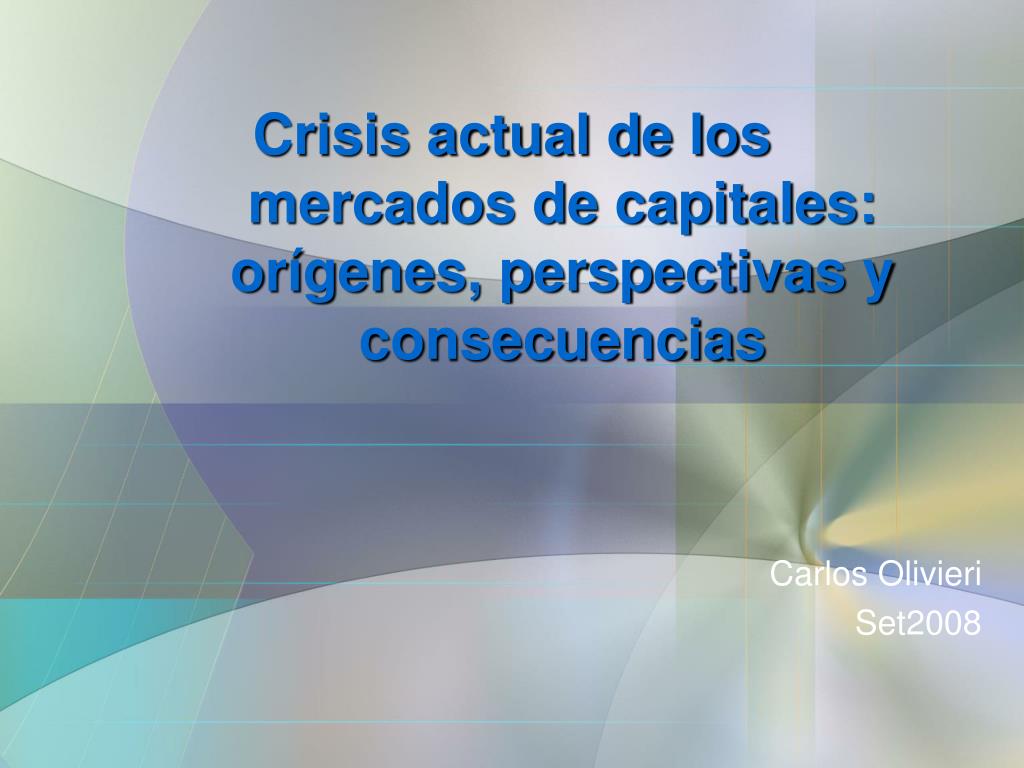 Crisis actual de los mercados de capitales: orígenes, perspectivas y consecuencias

Carlos Olivieri
Set2008